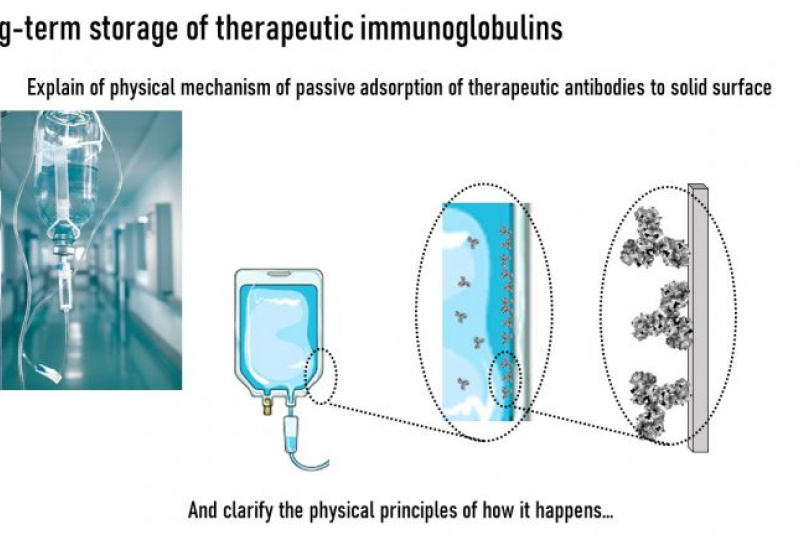 g-term storage of therapeutic immunoglobulins

Explain of physical mechanism of passive adsorption of therapeutic antibodies to solid surface

And clarify the physical principles of how it happens...